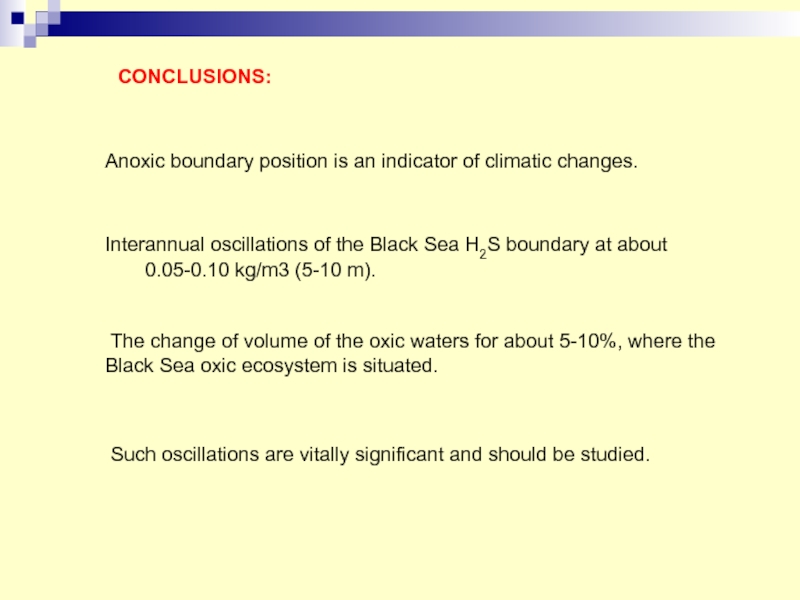 CONCLUSIONS:

Anoxic boundary position is an indicator of climatic changes.

Interannual oscillations of the Black Sea $H_2S$ boundary at about 0.05-0.10 kg/m3 (5-10 m).

The change of volume of the oxic waters for about 5-10%, where the Black Sea oxic ecosystem is situated.

Such oscillations are vitally significant and should be studied.